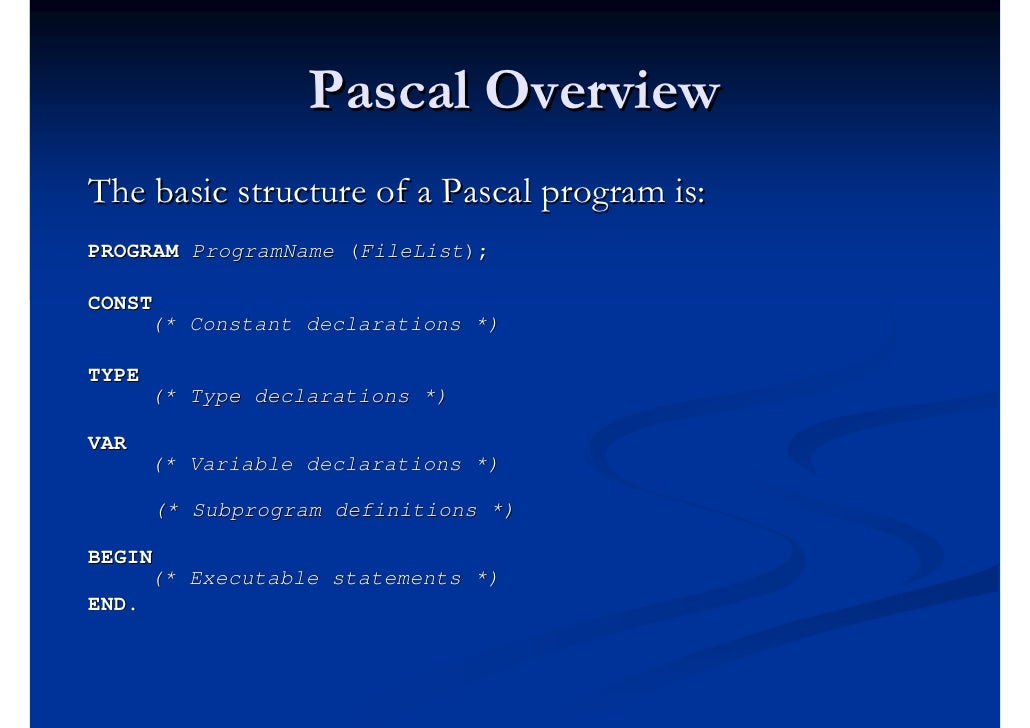 Pascal Overview

The basic structure of a Pascal program is:

PROGRAM ProgramName (FileList);

CONST
(* Constant declarations *)

TYPE
(* Type declarations *)

VAR
(* Variable declarations *)

(* Subprogram definitions *)

BEGIN
(* Executable statements *)
END.